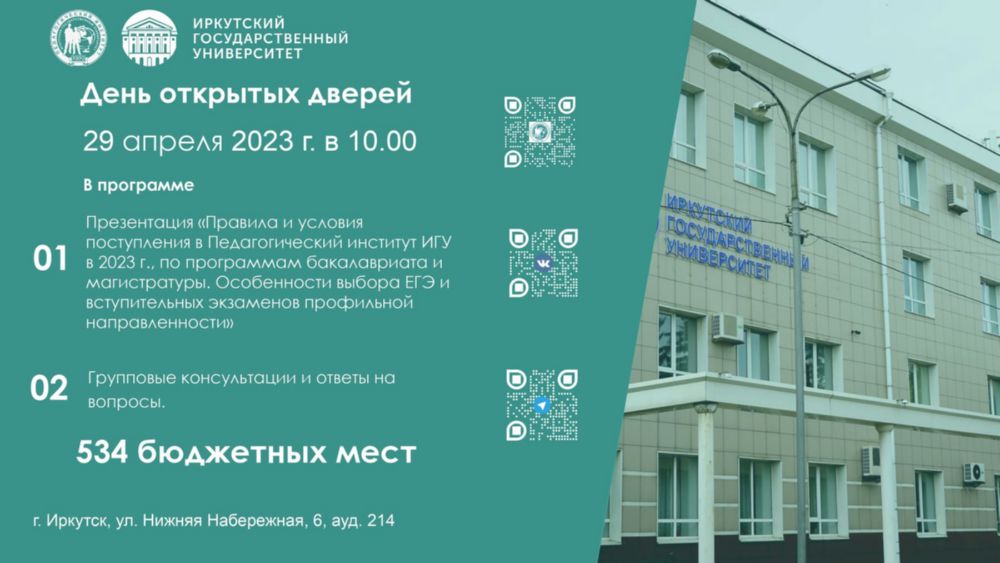 ИРКУТСКИЙ ГОСУДАРСТВЕННЫЙ УНИВЕРСИТЕТ

День открытых дверей

29 апреля 2023 г. в 10.00

В программе

01 Презентация «Правила и условия поступления в Педагогический институт ИГУ в 2023 г., по программам бакалавриата и магистратуры. Особенности выбора ЕГЭ и вступительных экзаменов профильной направленности»

02 Групповые консультации и ответы на вопросы.

534 бюджетных мест

г. Иркутск, ул. Нижняя Набережная, 6, ауд. 214

ИРКУТСКИЙ ГОСУДАРСТВЕННЫЙ УНИВЕРСИТЕТ